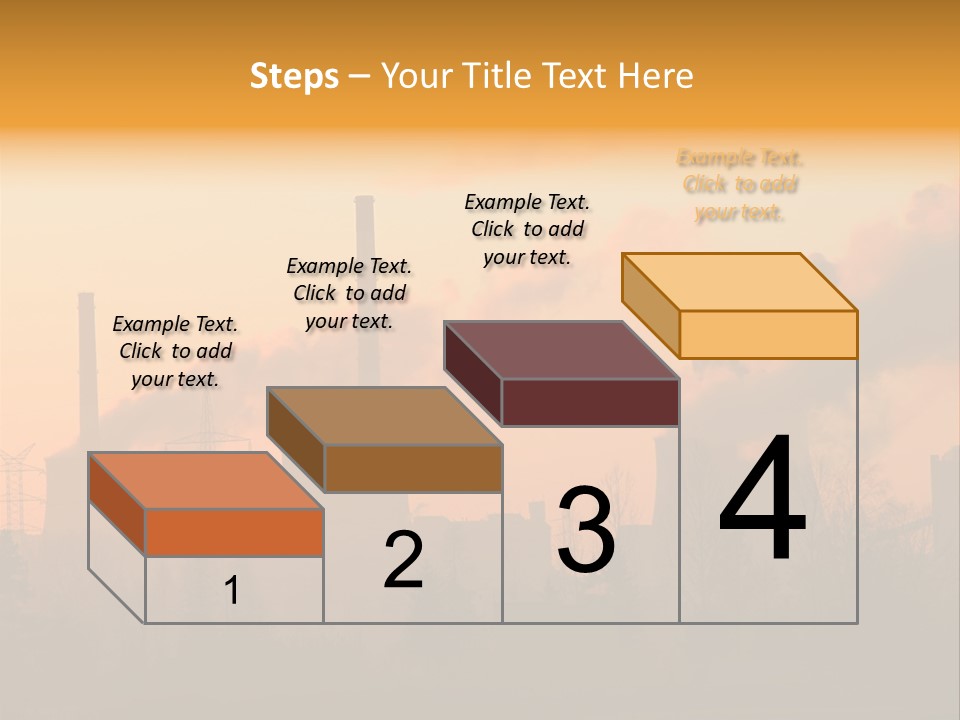 Steps – Your Title Text Here

Example Text. Click to add your text.

Example Text. Click to add your text.

Example Text. Click to add your text.

Example Text. Click to add your text.

1

2

3

4